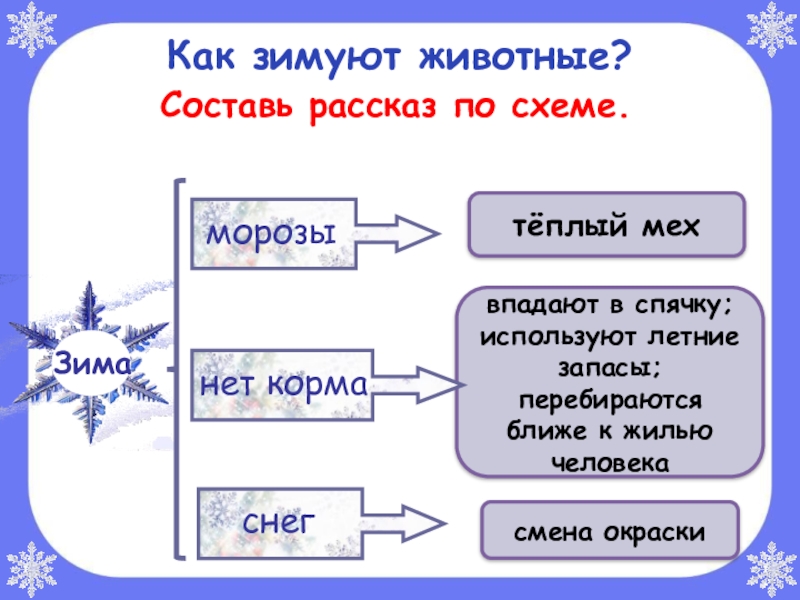 Как зимуют животные?
Составь рассказ по схеме.

Зима

морозы

тёплый мех

нет корма

впадают в спячку; используют летние запасы; перебираются ближе к жилью человека

снег

смена окраски